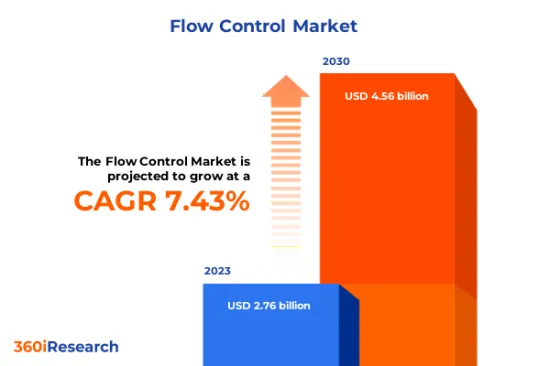 Flow Control Market

2030

USD 4.56 billion

The Flow Control Market is projected to grow at a

CAGR 7.43%

2023

USD 2.76 billion

360iResearch